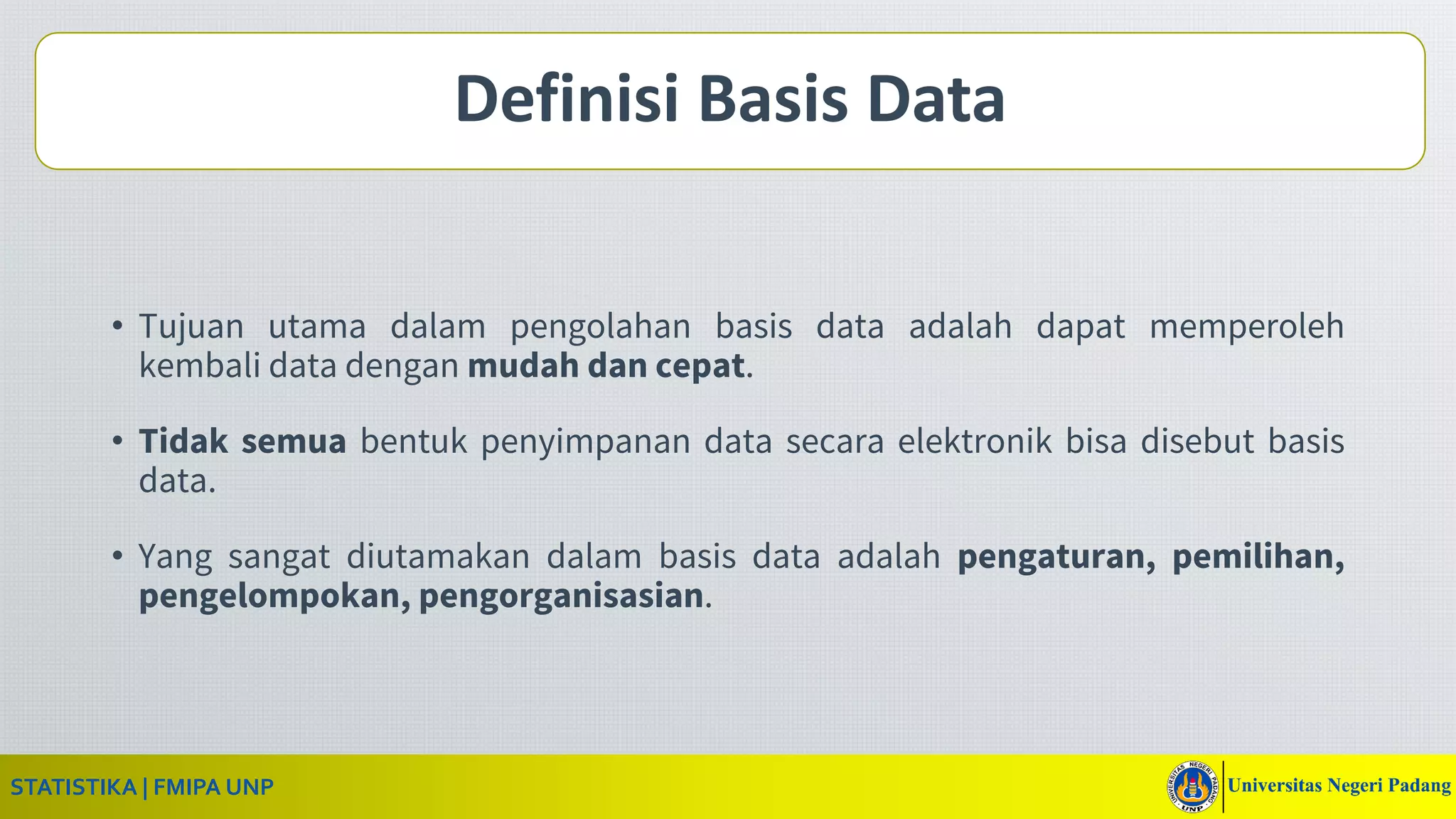 Definisi Basis Data

• Tujuan utama dalam pengolahan basis data adalah dapat memperoleh kembali data dengan mudah dan cepat.

• Tidak semua bentuk penyimpanan data secara elektronik bisa disebut basis data.

• Yang sangat diutamakan dalam basis data adalah pengaturan, pemilihan, pengelompokan, pengorganisasian.

STATISTIKA | FMIPA UNP

UNIVERSITAS NEGERI PADANG UNP

Universitas Negeri Padang